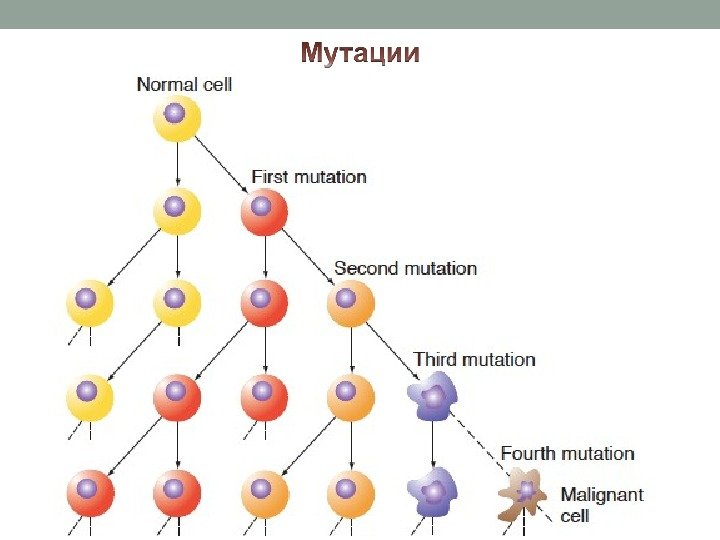 Мутации

Normal cell

First mutation

Second mutation

Third mutation

Fourth mutation

Malignant cell